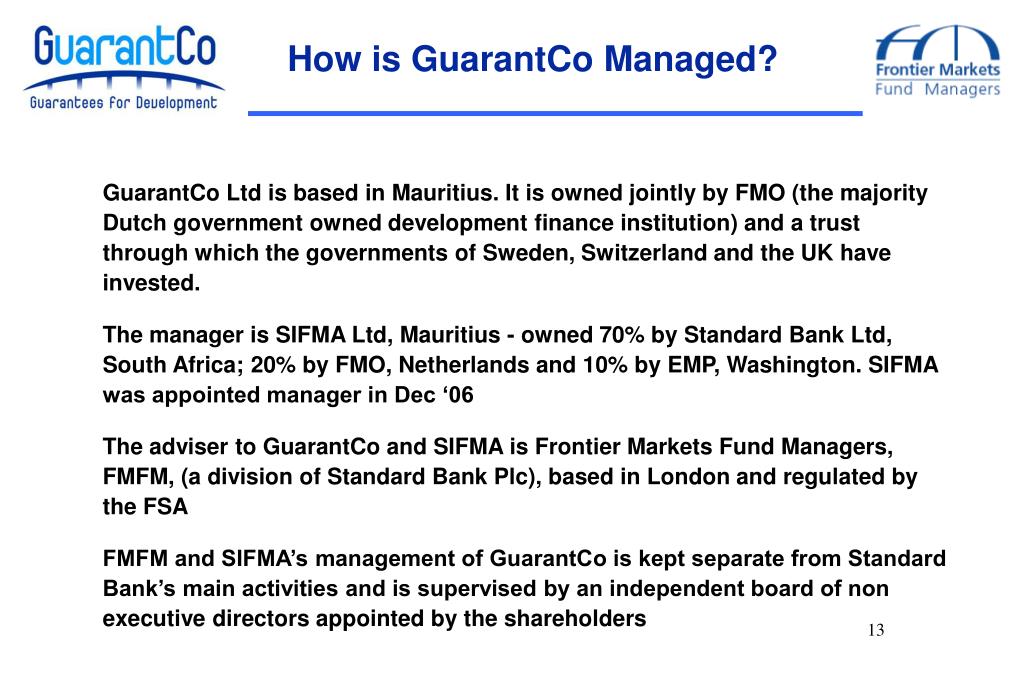 GuarantCo
Guarantees for Development

How is GuarantCo Managed?

Frontier Markets
Fund Managers

GuarantCo Ltd is based in Mauritius. It is owned jointly by FMO (the majority Dutch government owned development finance institution) and a trust through which the governments of Sweden, Switzerland and the UK have invested.

The manager is SIFMA Ltd, Mauritius - owned 70% by Standard Bank Ltd, South Africa; 20% by FMO, Netherlands and 10% by EMP, Washington. SIFMA was appointed manager in Dec ‘06

The adviser to GuarantCo and SIFMA is Frontier Markets Fund Managers, FMFM, (a division of Standard Bank Plc), based in London and regulated by the FSA

FMFM and SIFMA’s management of GuarantCo is kept separate from Standard Bank’s main activities and is supervised by an independent board of non executive directors appointed by the shareholders

13